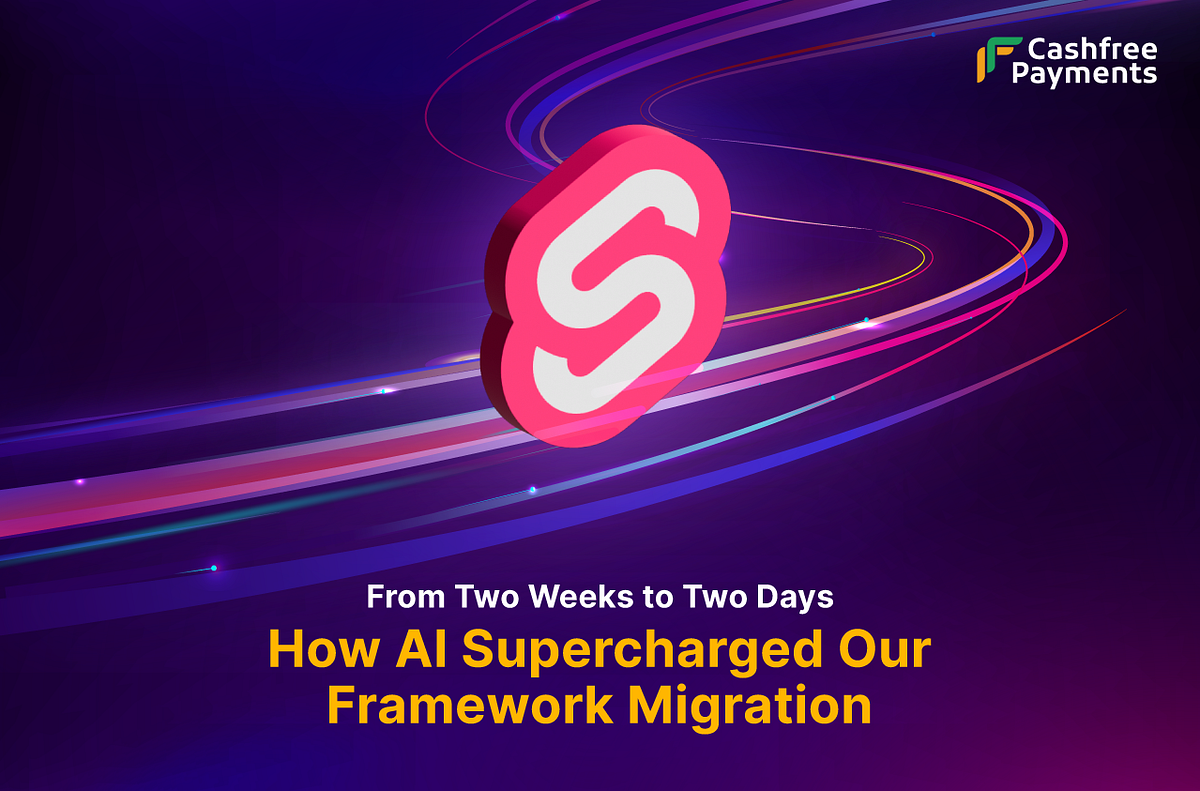 Cashfree Payments

From Two Weeks to Two Days

How AI Supercharged Our Framework Migration